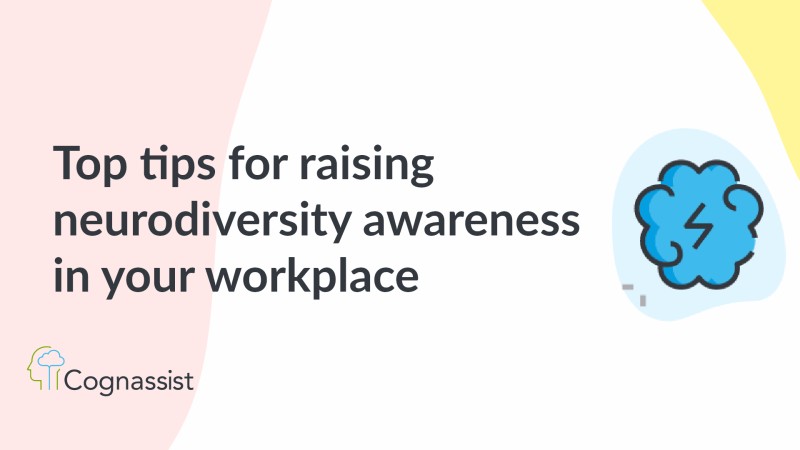 Top tips for raising neurodiversity awareness in your workplace

Cognassist